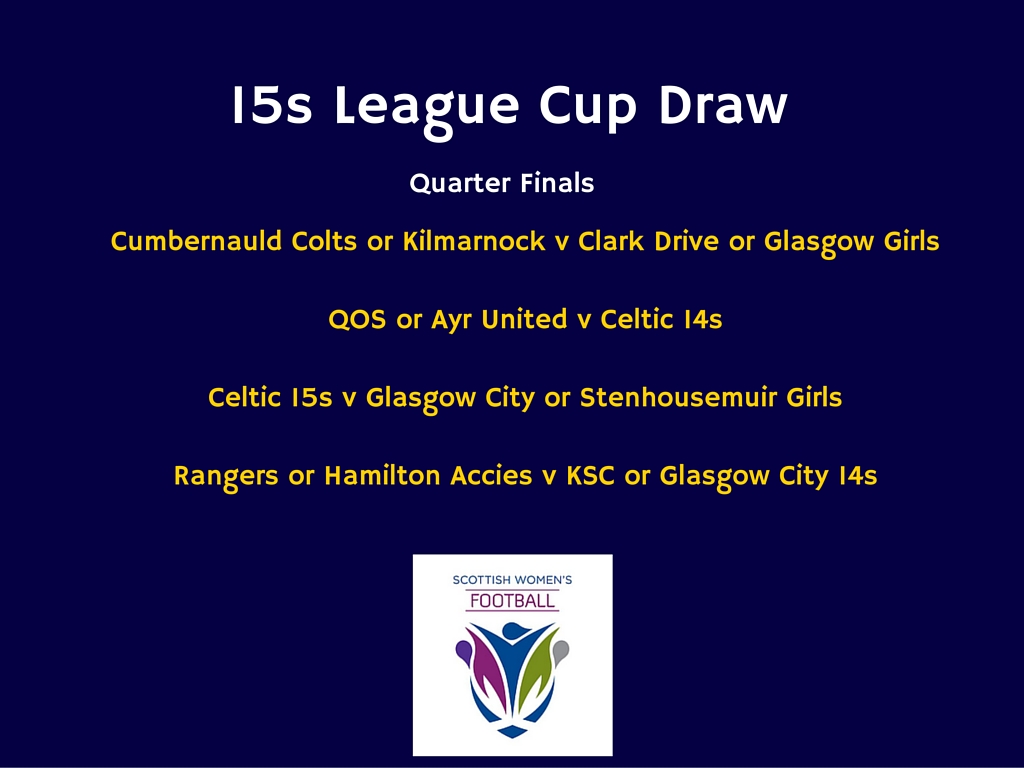 15s League Cup Draw

Quarter Finals

Cumbernauld Colts or Kilmarnock v Clark Drive or Glasgow Girls

QOS or Ayr United v Celtic 14s

Celtic 15s v Glasgow City or Stenhousemuir Girls

Rangers or Hamilton Accies v KSC or Glasgow City 14s

SCOTTISH WOMEN'S FOOTBALL